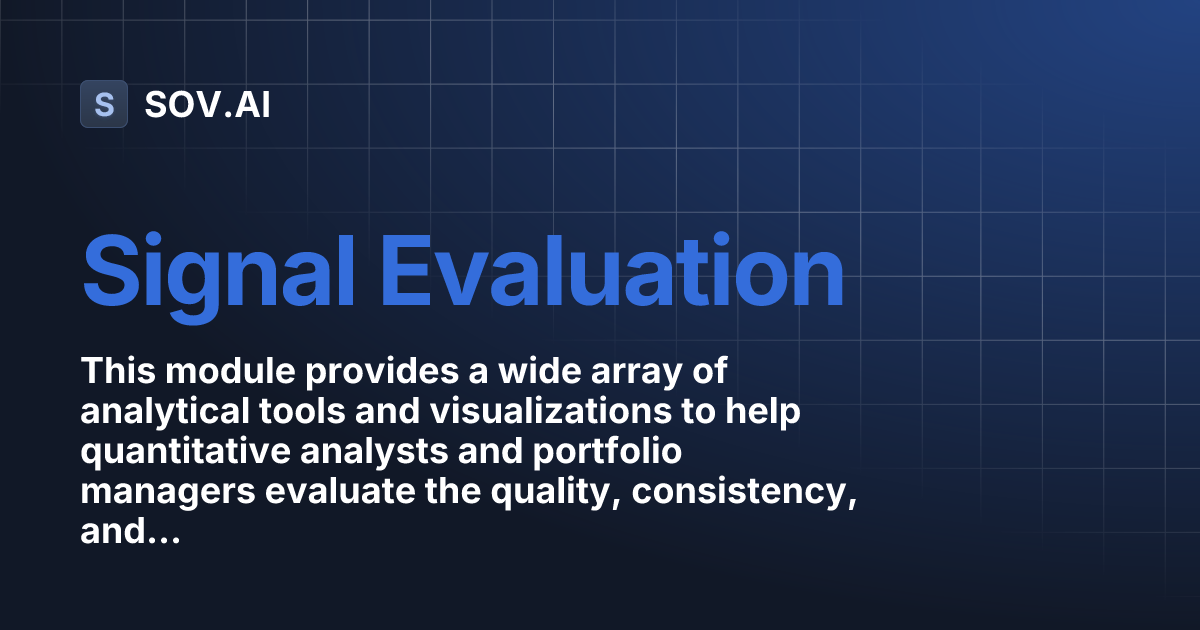 S SOV.AI

Signal Evaluation

This module provides a wide array of analytical tools and visualizations to help quantitative analysts and portfolio managers evaluate the quality, consistency, and...